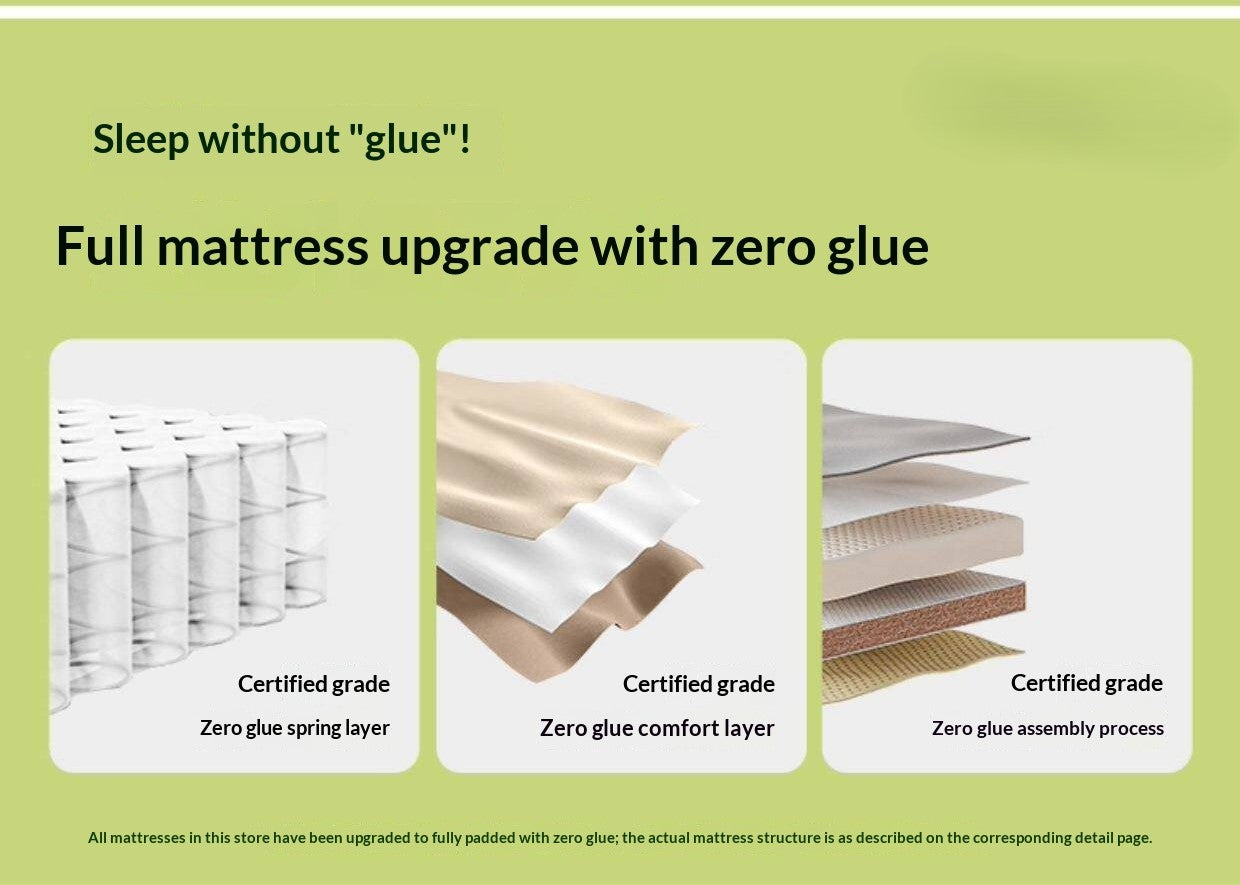 Sleep without "glue"!

Full mattress upgrade with zero glue

Certified grade
Zero glue spring layer

Certified grade
Zero glue comfort layer

Certified grade
Zero glue assembly process

All mattresses in this store have been upgraded to fully padded with zero glue; the actual mattress structure is as described on the corresponding detail page.